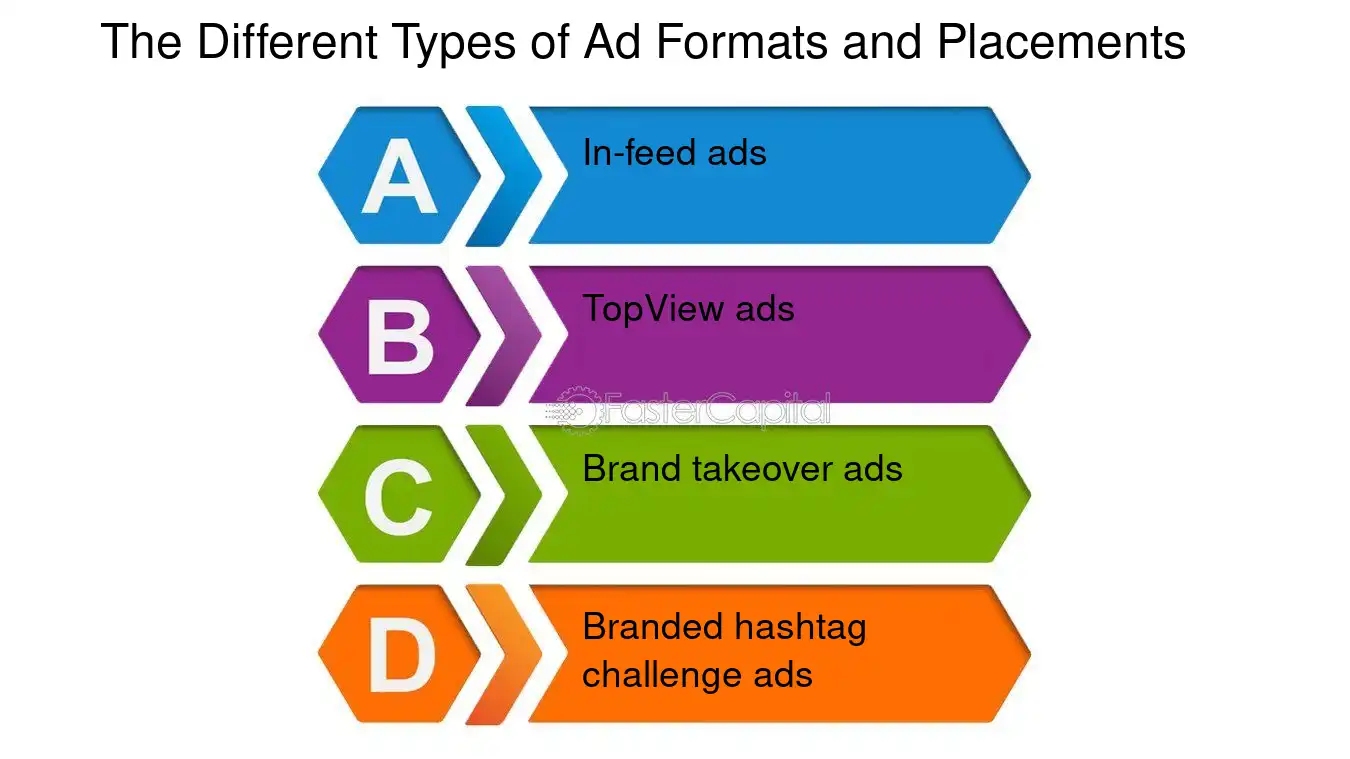 The Different Types of Ad Formats and Placements

A
In-feed ads

B
TopView ads

FasterCapital

C
Brand takeover ads

D
Branded hashtag challenge ads